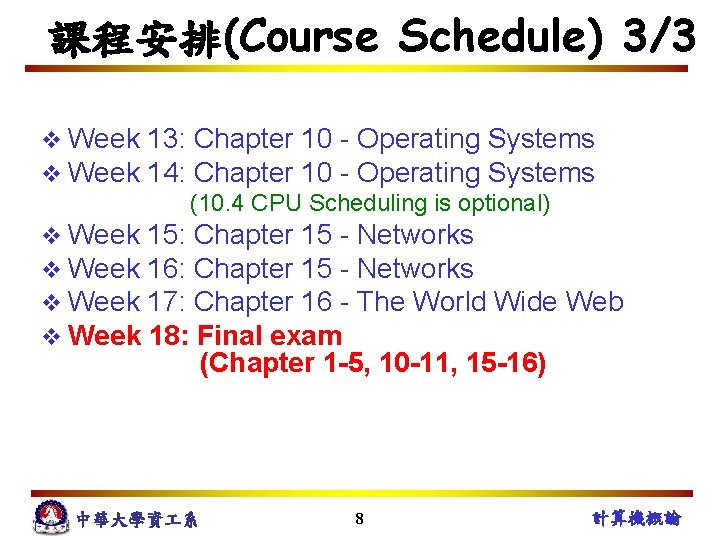 課程安排(Course Schedule) 3/3

❖ Week 13: Chapter 10 - Operating Systems
❖ Week 14: Chapter 10 - Operating Systems
(10.4 CPU Scheduling is optional)
❖ Week 15: Chapter 15 - Networks
❖ Week 16: Chapter 15 - Networks
❖ Week 17: Chapter 16 - The World Wide Web
❖ Week 18: Final exam
(Chapter 1-5, 10-11, 15-16)

中華大學資工系
8
計算機概論